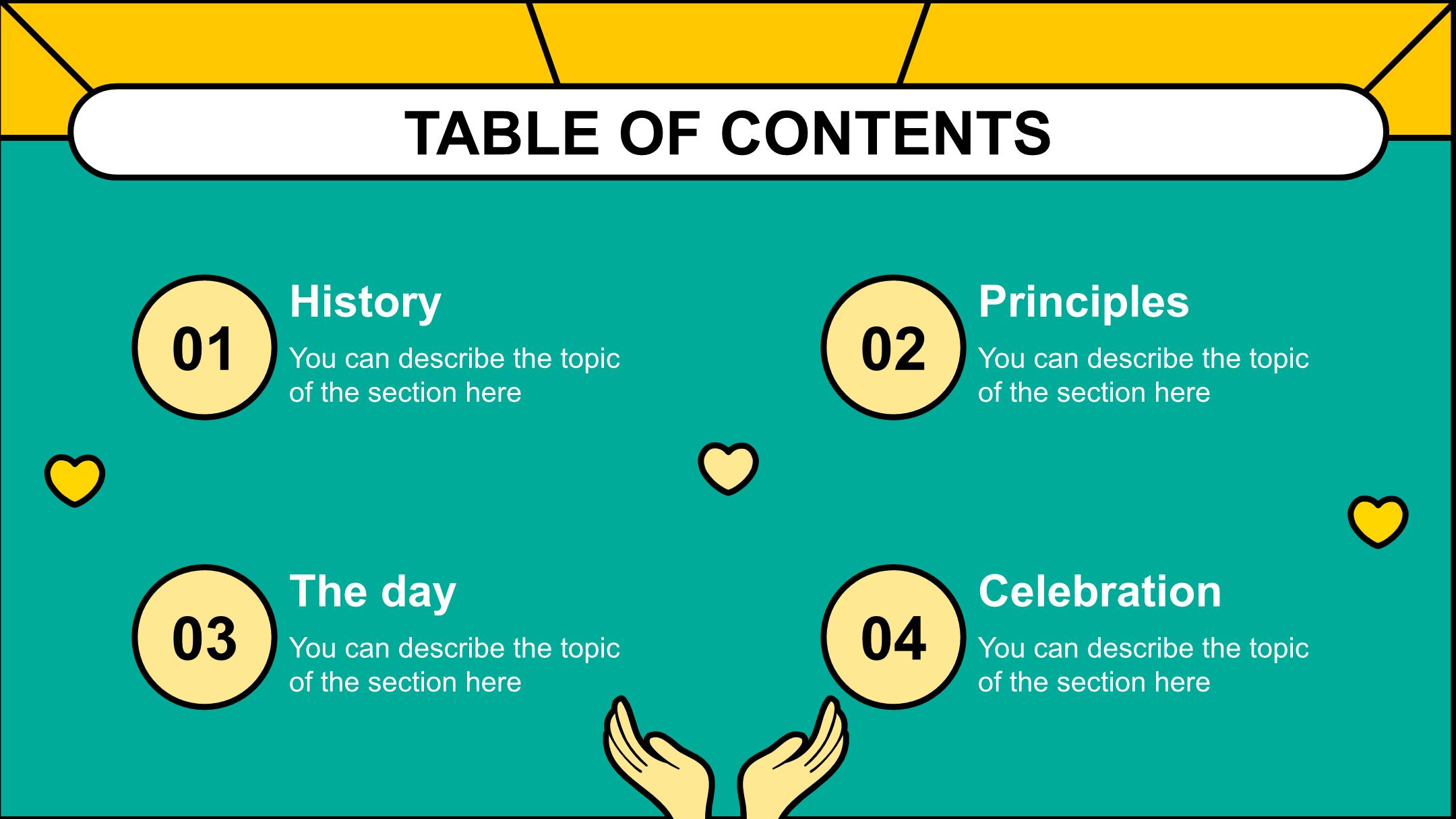 TABLE OF CONTENTS

01
History
You can describe the topic of the section here

02
Principles
You can describe the topic of the section here

03
The day
You can describe the topic of the section here

04
Celebration
You can describe the topic of the section here